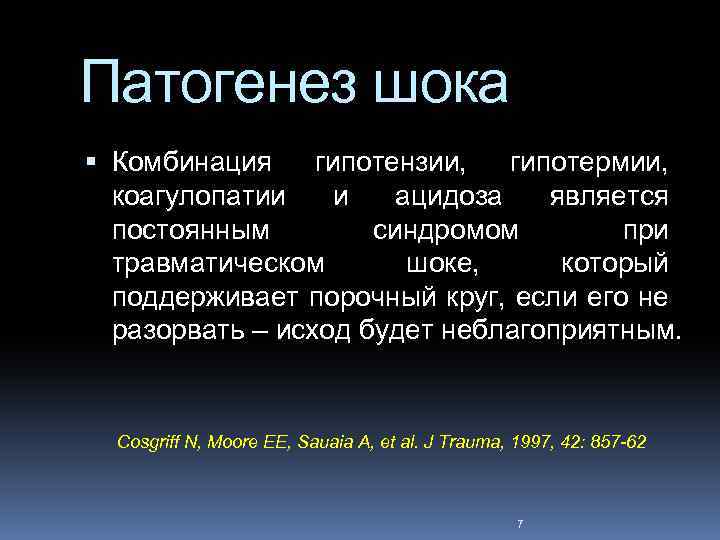 Патогенез шока

▪ Комбинация гипотензии, гипотермии, коагулопатии и ацидоза является постоянным синдромом при травматическом шоке, который поддерживает порочный круг, если его не разорвать – исход будет неблагоприятным.

Cosgriff N, Moore EE, Sauaia A, et al. J Trauma, 1997, 42: 857-62

7